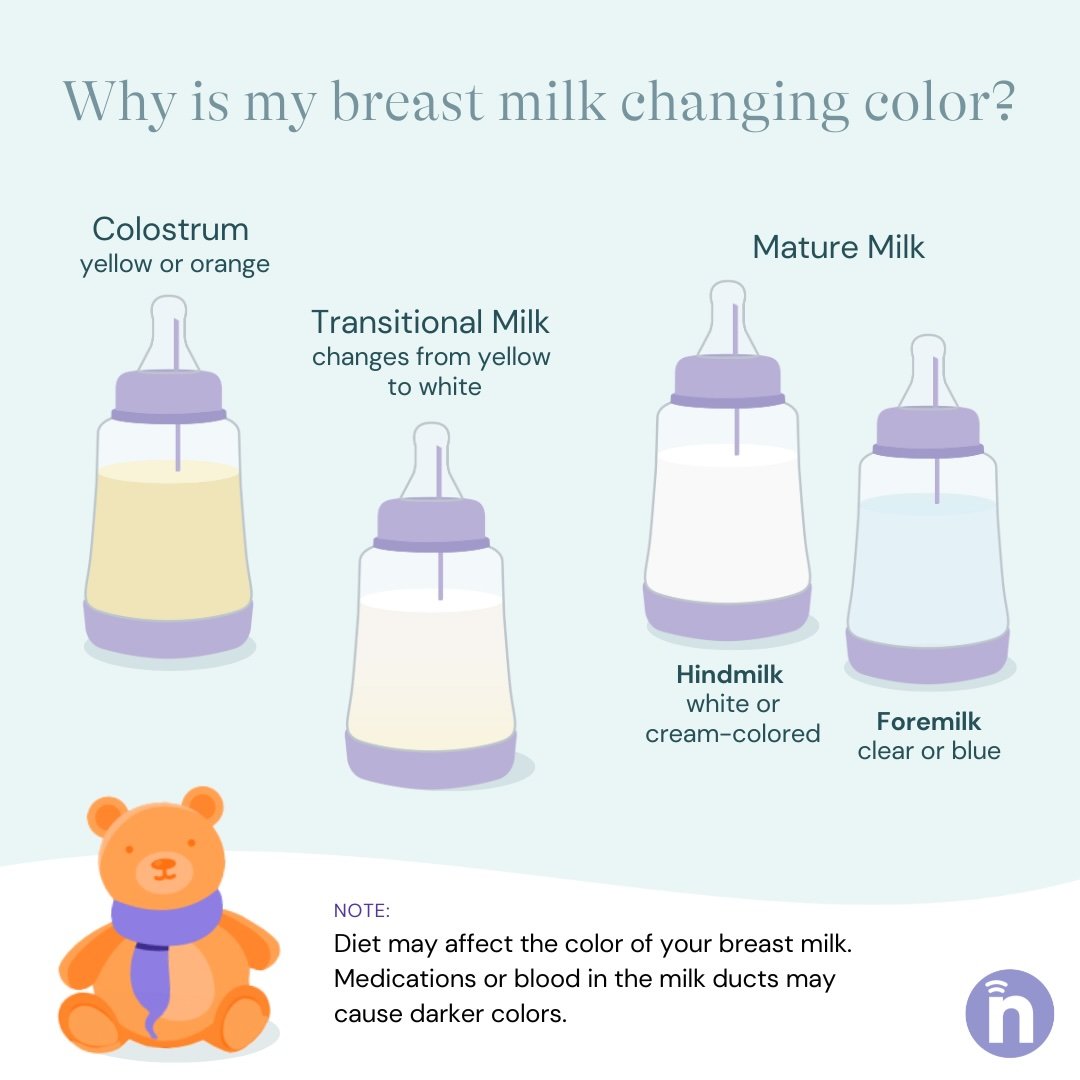 Why is my breast milk changing color?

Colostrum
yellow or orange

Transitional Milk
changes from yellow to white

Mature Milk

Hindmilk
white or cream-colored

Foremilk
clear or blue

NOTE:
Diet may affect the color of your breast milk. Medications or blood in the milk ducts may cause darker colors.

n